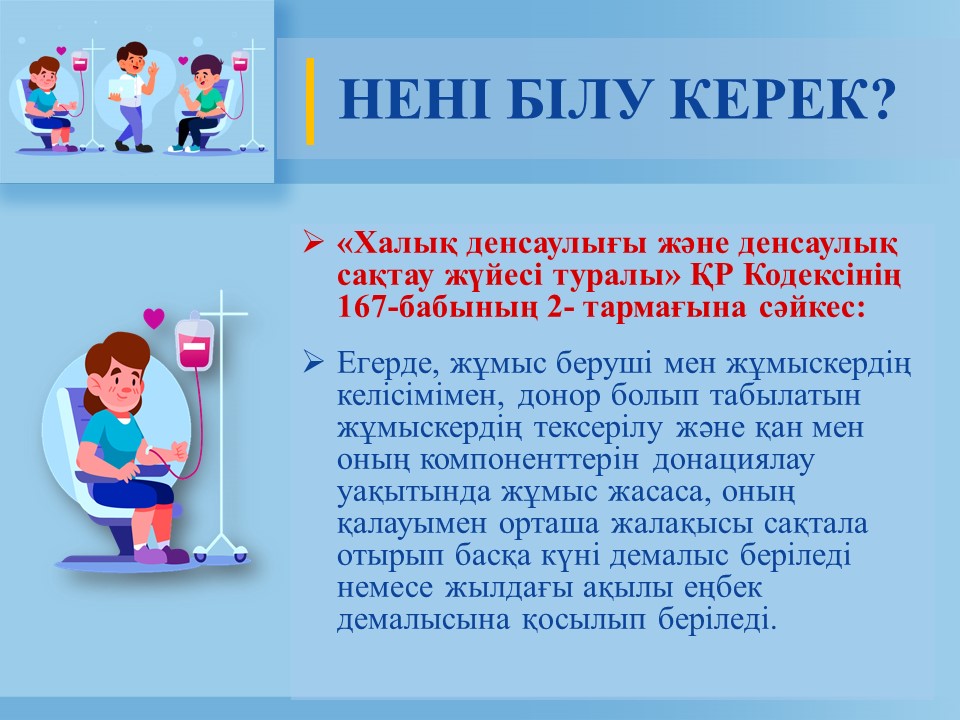 НЕНІ БІЛУ КЕРЕК?

➢ «Халық денсаулығы және денсаулық сақтау жүйесі туралы» ҚР Кодексінің 167-бабының 2- тармағына сәйкес:

➢ Егерде, жұмыс беруші мен жұмыскердің келісімімен, донор болып табылатын жұмыскердің тексерілу және қан мен оның компоненттерін донациялау уақытында жұмыс жасаса, оның қалауымен орташа жалақысы сақтала отырып басқа күні демалыс беріледі немесе жылдағы ақылы еңбек демалысына қосылып беріледі.